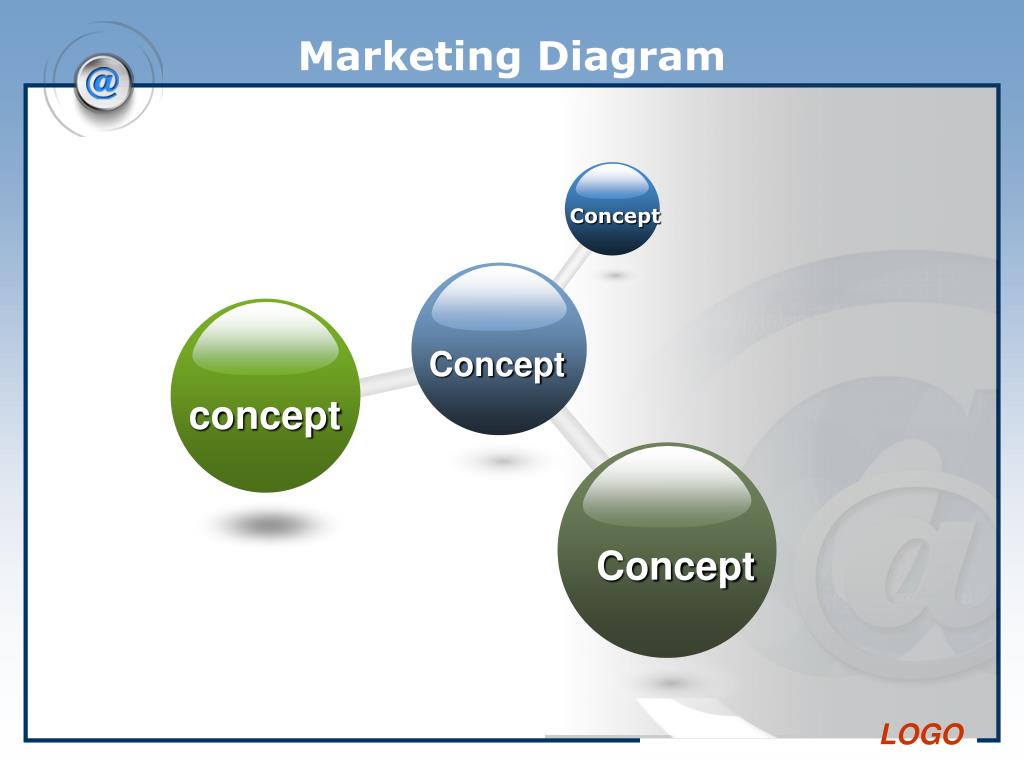 @

Marketing Diagram

Concept

Concept

concept

Concept

LOGO